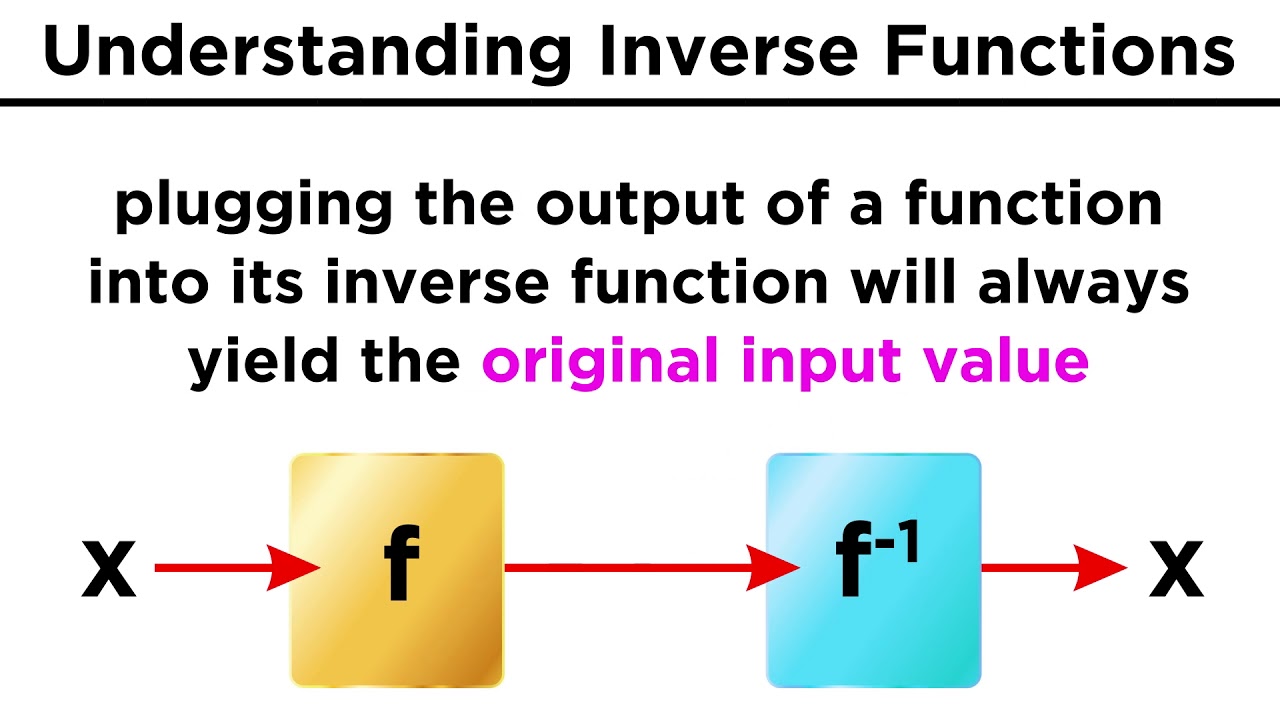 Understanding Inverse Functions

plugging the output of a function into its inverse function will always yield the original input value

x f $f^{-1}$ x